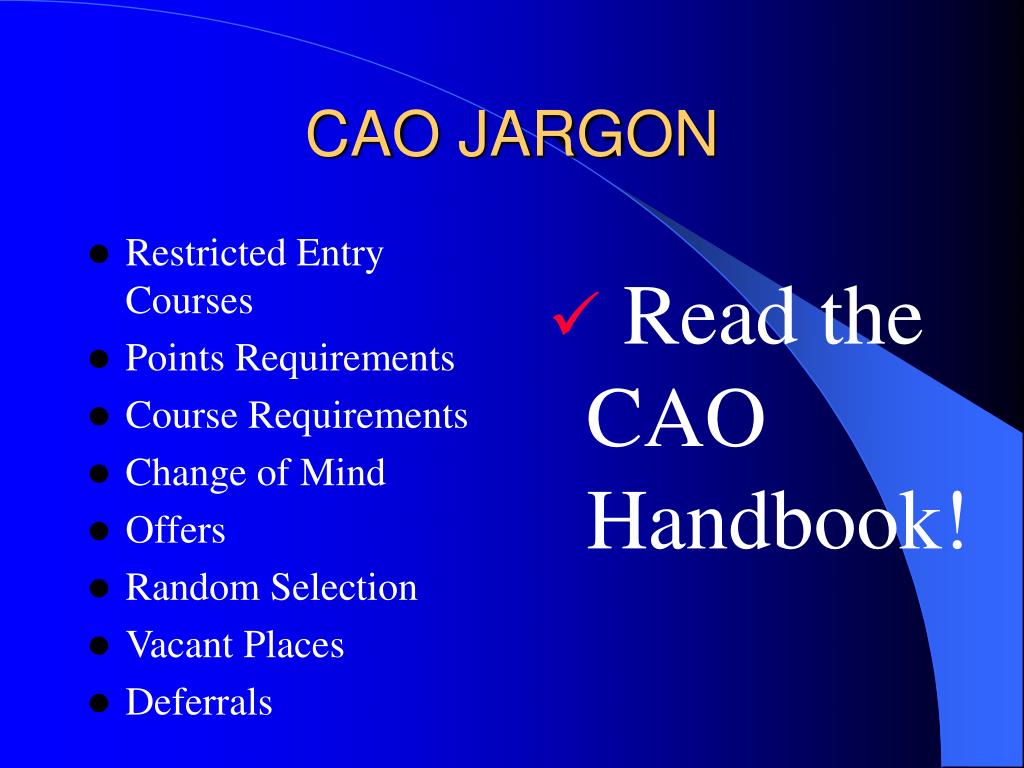 CAO JARGON

- Restricted Entry Courses
- Points Requirements
- Course Requirements
- Change of Mind
- Offers
- Random Selection
- Vacant Places
- Deferrals

✓ Read the CAO Handbook!